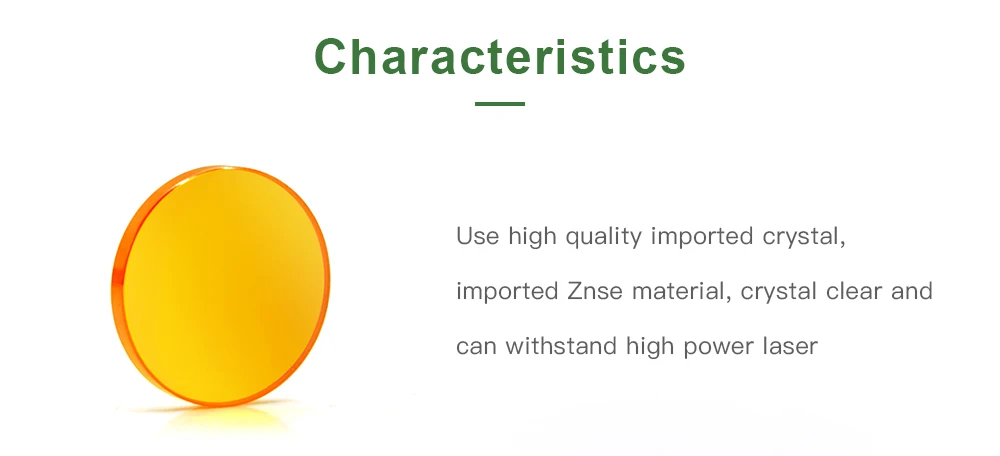 Characteristics

Use high quality imported crystal, imported Znse material, crystal clear and can withstand high power laser